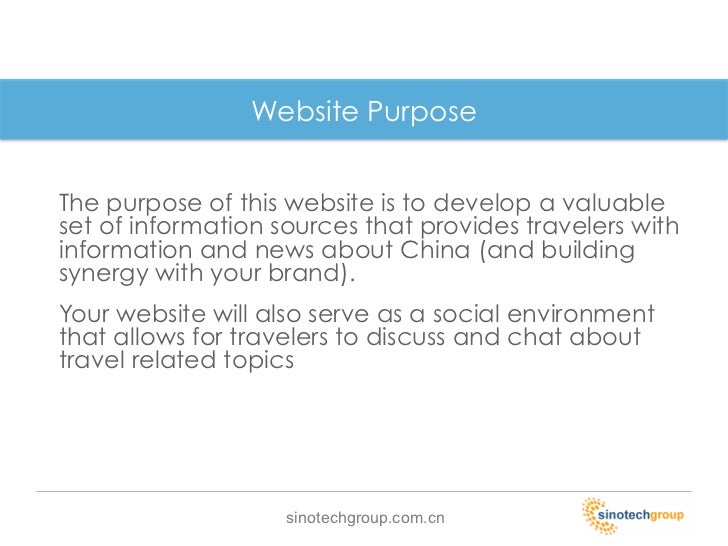 Website Purpose

The purpose of this website is to develop a valuable set of information sources that provides travelers with information and news about China (and building synergy with your brand).

Your website will also serve as a social environment that allows for travelers to discuss and chat about travel related topics

sinotechgroup.com.cn

sinotechgroup